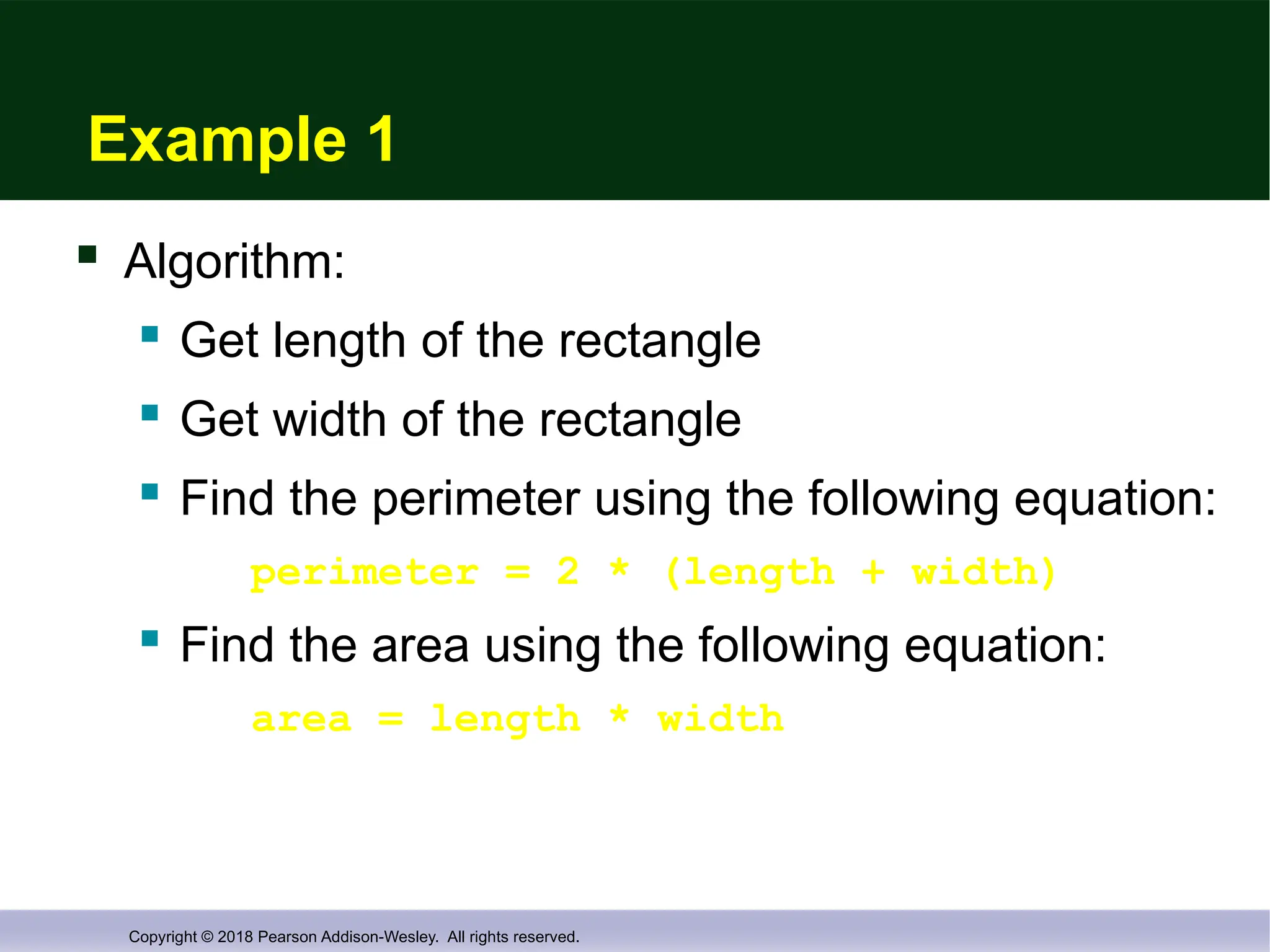 Example 1

Algorithm:

Get length of the rectangle

Get width of the rectangle

Find the perimeter using the following equation:

perimeter = 2 * (length + width)

Find the area using the following equation:

area = length * width

Copyright © 2018 Pearson Addison-Wesley. All rights reserved.